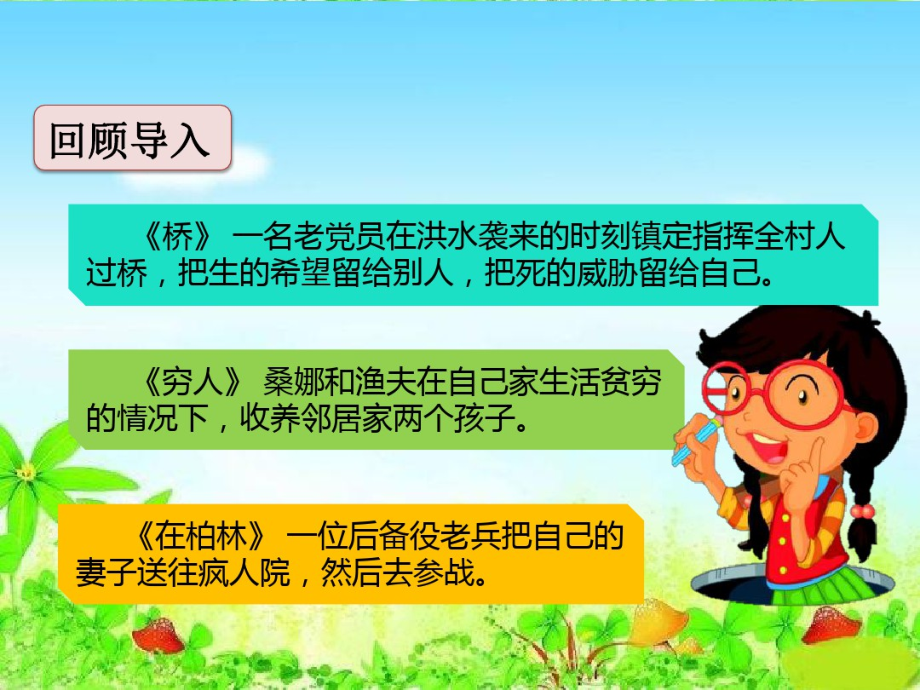 回顾导入

《桥》 一名老党员在洪水袭来的时刻镇定指挥全村人过桥，把生的希望留给别人，把死的威胁留给自己。

《穷人》 桑娜和渔夫在自己家生活贫穷的情况下，收养邻居家两个孩子。

《在柏林》 一位后备役老兵把自己的妻子送往疯人院，然后去参战。